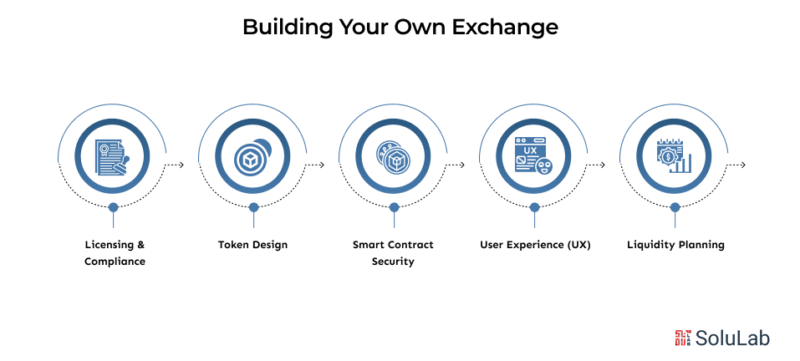 Building Your Own Exchange

UX

Licensing & Compliance

Token Design

Smart Contract Security

User Experience (UX)

Liquidity Planning

SoluLab